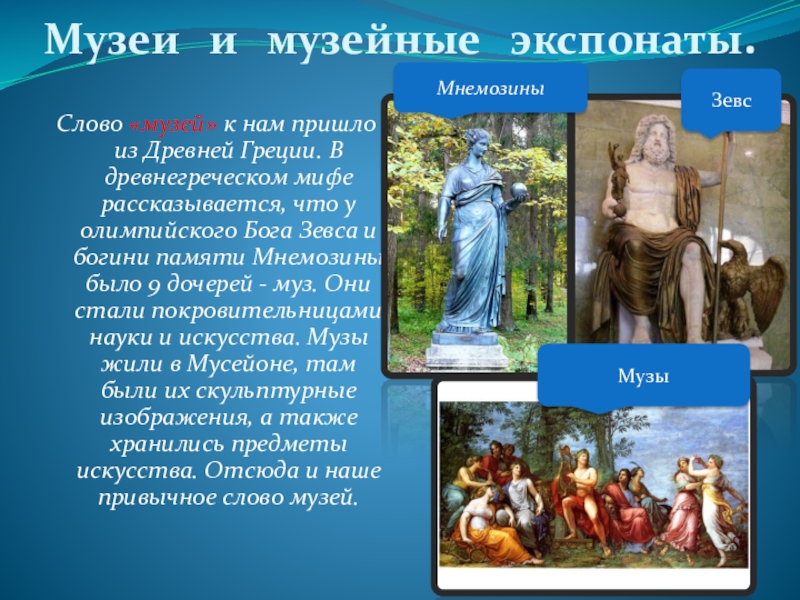 Музеи и музейные экспонаты.

Слово «музей» к нам пришло из Древней Греции. В древнегреческом мифе рассказывается, что у олимпийского Бога Зевса и богини памяти Мнемозины было 9 дочерей - муз. Они стали покровительницами науки и искусства. Музы жили в Мусейоне, там были их скульптурные изображения, а также хранились предметы искусства. Отсюда и наше привычное слово музей.

Мнемозины

Зевс

Музы